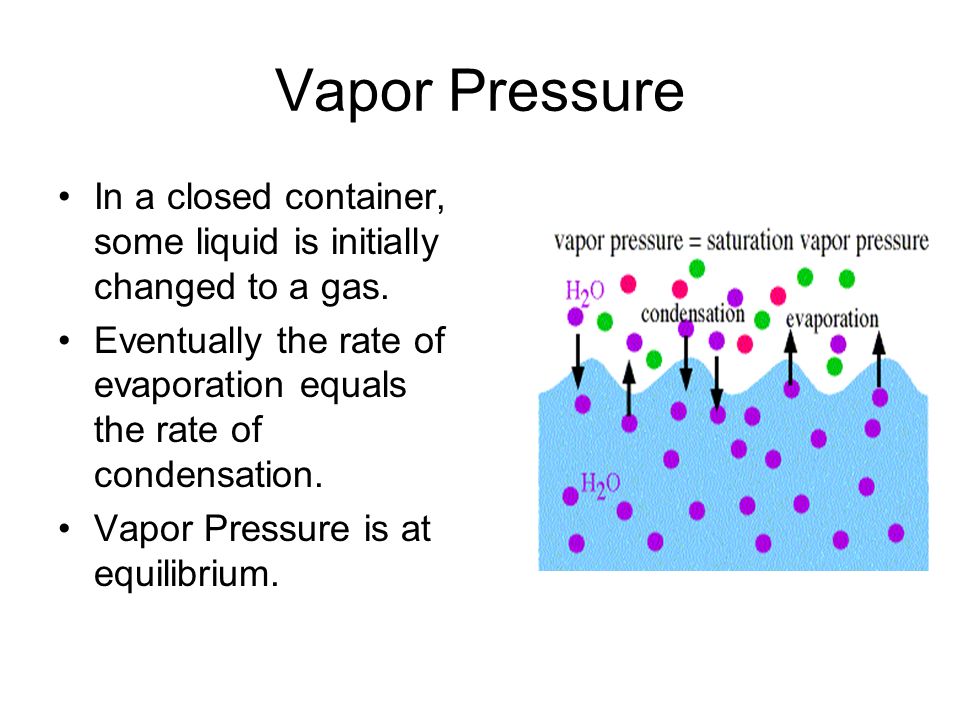 Vapor Pressure

• In a closed container, some liquid is initially changed to a gas.

• Eventually the rate of evaporation equals the rate of condensation.

• Vapor Pressure is at equilibrium.

vapor pressure = saturation vapor pressure

$H_2O$

condensation

evaporation

$H_2O$